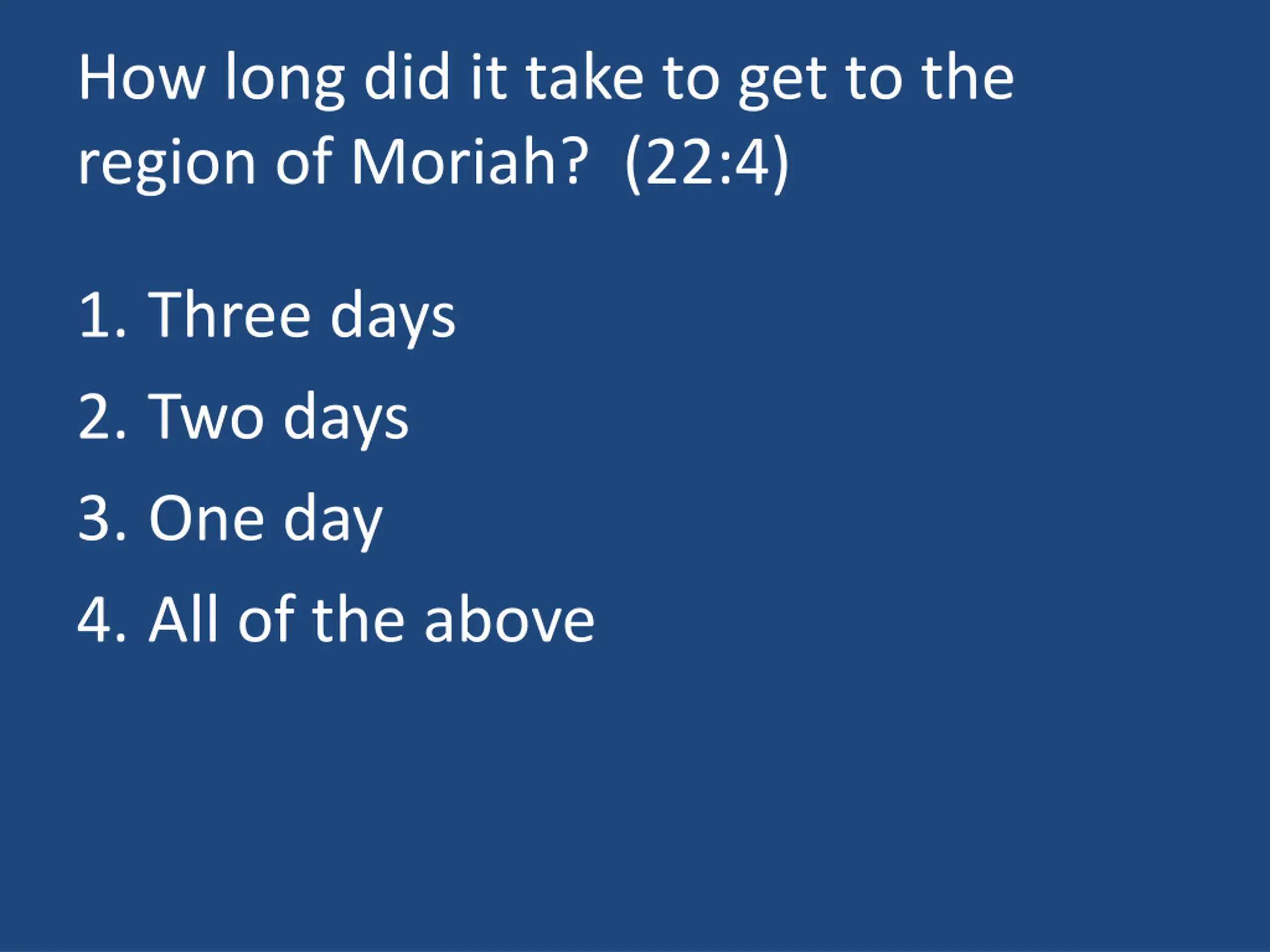 How long did it take to get to the region of Moriah?  (22:4)

1. Three days
2. Two days
3. One day
4. All of the above